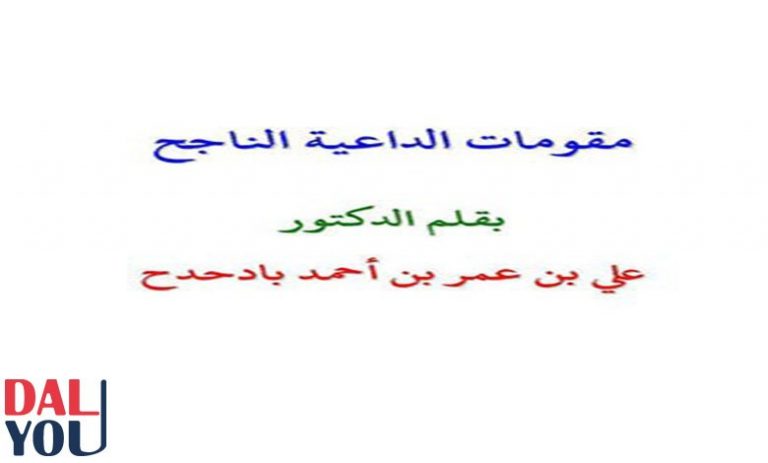 مقومات الداعية الناجح

بقلم الدكتور

علي بن عمر بن أحمد بادحدح

DAL
YOU